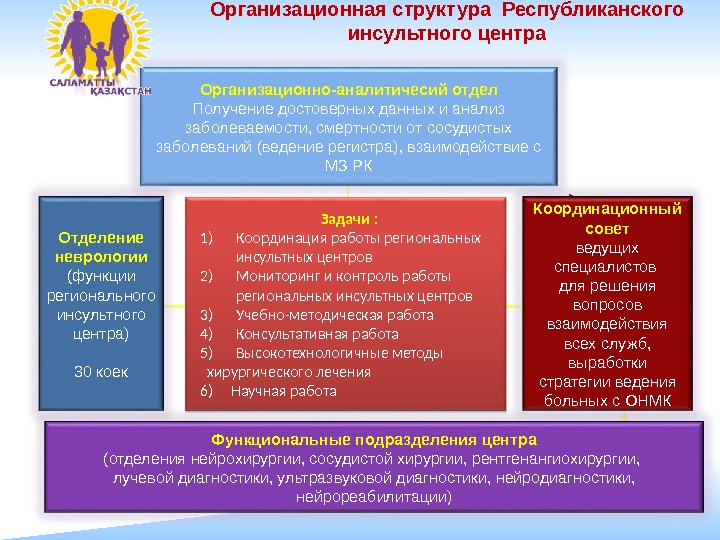 САЛАМАТТЫ ҚАЗАҚСТАН

Организационная структура Республиканского инсультного центра

Организационно-аналитичесий отдел
Получение достоверных данных и анализ заболеваемости, смертности от сосудистых заболеваний (ведение регистра), взаимодействие с МЗ РК

Отделение неврологии
(функции регионального инсультного центра)

30 коек

Задачи :
1) Координация работы региональных инсультных центров
2) Мониторинг и контроль работы региональных инсультных центров
3) Учебно-методическая работа
4) Консультативная работа
5) Высокотехнологичные методы хирургического лечения
6) Научная работа

Координационный совет
ведущих специалистов для решения вопросов взаимодействия всех служб, выработки стратегии ведения больных с ОНМК

Функциональные подразделения центра
(отделения нейрохирургии, сосудистой хирургии, рентгенангиохирургии, лучевой диагностики, ультразвуковой диагностики, нейродиагностики, нейрореабилитации)